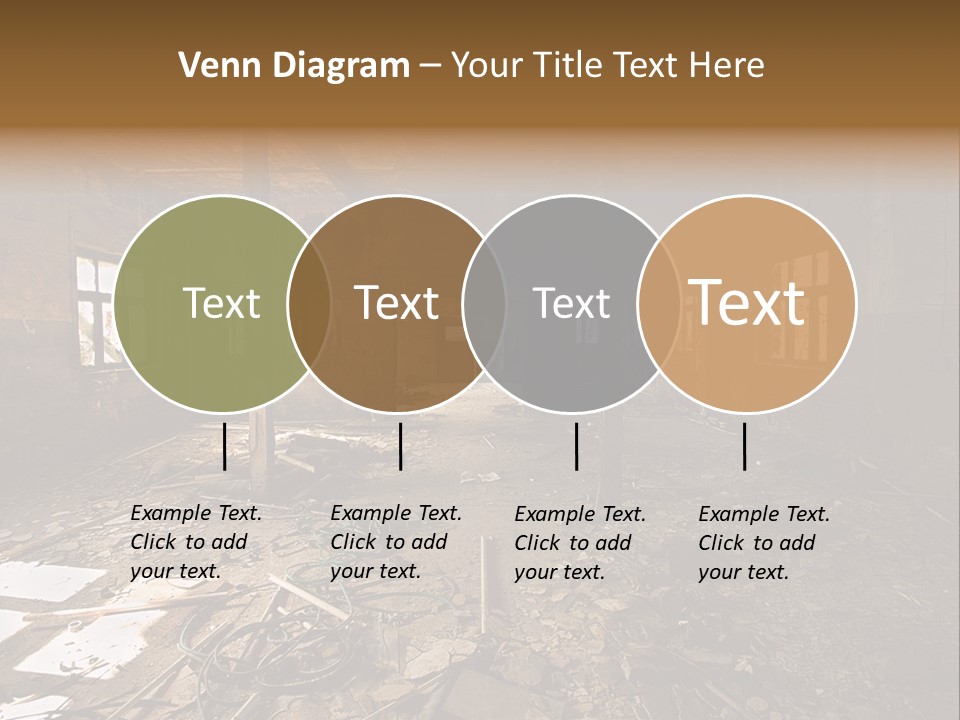 Venn Diagram – Your Title Text Here

Text

Text

Text

Text

Example Text. Click to add your text.

Example Text. Click to add your text.

Example Text. Click to add your text.

Example Text. Click to add your text.